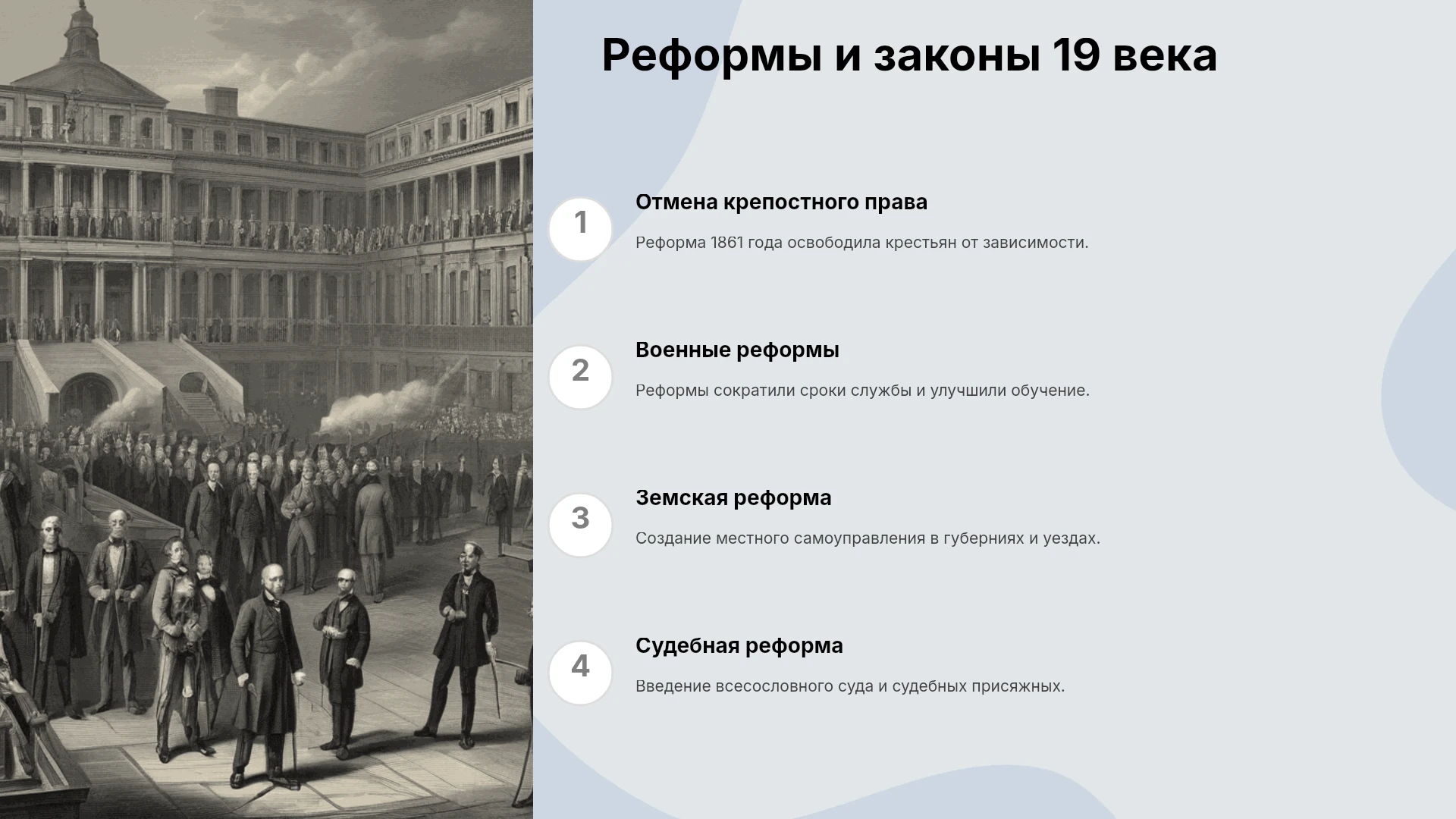 Реформы и законы 19 века

1

Отмена крепостного права

Реформа 1861 года освободила крестьян от зависимости.

2

Военные реформы

Реформы сократили сроки службы и улучшили обучение.

3

Земская реформа

Создание местного самоуправления в губерниях и уездах.

4

Судебная реформа

Введение всесословного суда и судебных присяжных.